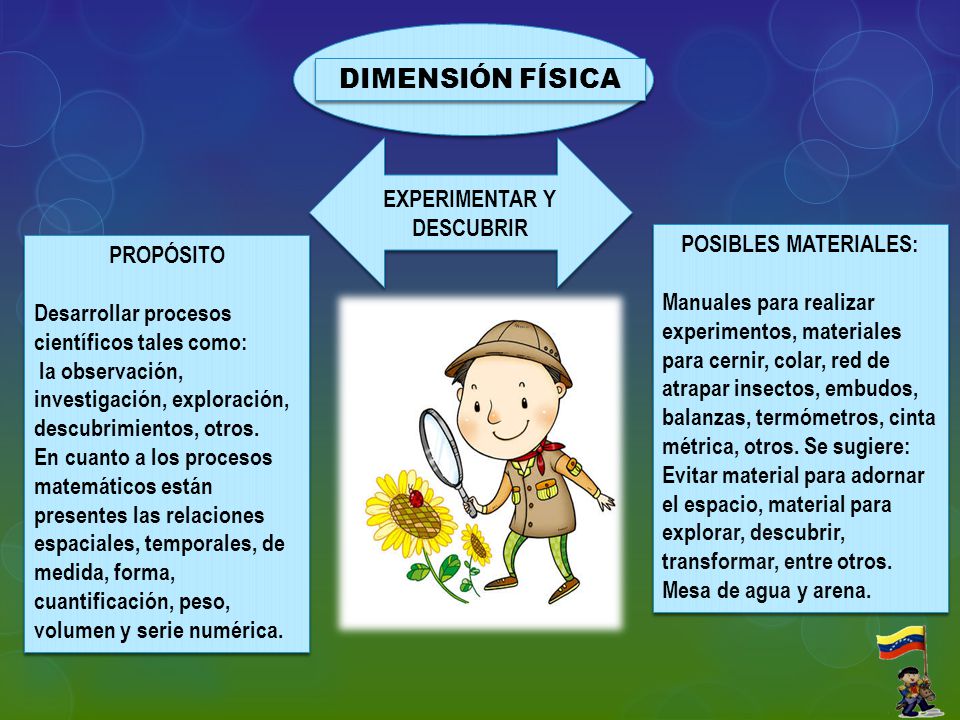 DIMENSIÓN FÍSICA

EXPERIMENTAR Y DESCUBRIR

PROPÓSITO

Desarrollar procesos científicos tales como: la observación, investigación, exploración, descubrimientos, otros. En cuanto a los procesos matemáticos están presentes las relaciones espaciales, temporales, de medida, forma, cuantificación, peso, volumen y serie numérica.

POSIBLES MATERIALES:

Manuales para realizar experimentos, materiales para cernir, colar, red de atrapar insectos, embudos, balanzas, termómetros, cinta métrica, otros. Se sugiere: Evitar material para adornar el espacio, material para explorar, descubrir, transformar, entre otros. Mesa de agua y arena.